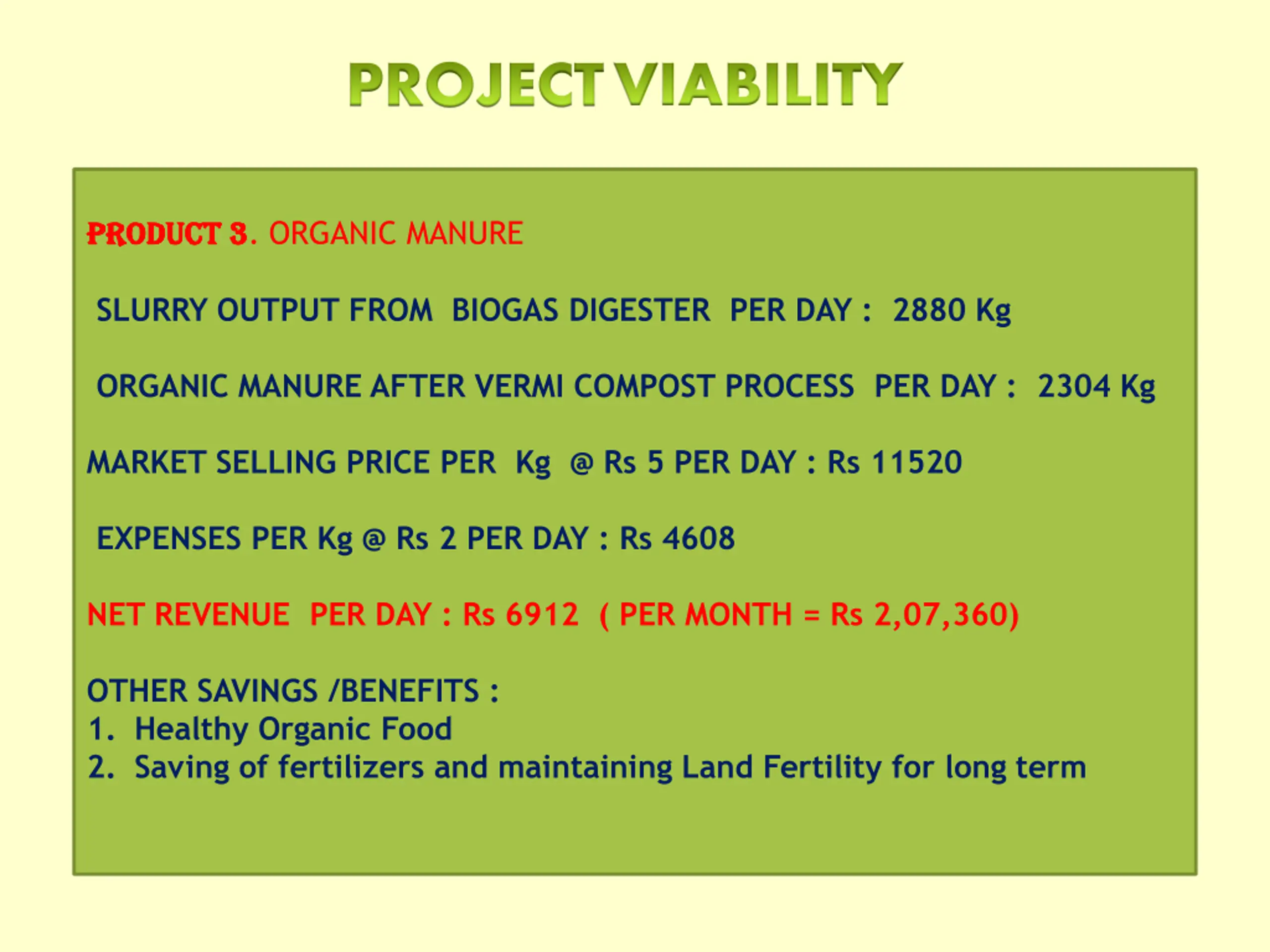 PROJECT VIABILITY

PRODUCT 3. ORGANIC MANURE

SLURRY OUTPUT FROM BIOGAS DIGESTER PER DAY : 2880 Kg

ORGANIC MANURE AFTER VERMI COMPOST PROCESS PER DAY : 2304 Kg

MARKET SELLING PRICE PER Kg @ Rs 5 PER DAY : Rs 11520

EXPENSES PER Kg @ Rs 2 PER DAY : Rs 4608

NET REVENUE PER DAY : Rs 6912 ( PER MONTH = Rs 2,07,360)

OTHER SAVINGS /BENEFITS :
1. Healthy Organic Food
2. Saving of fertilizers and maintaining Land Fertility for long term